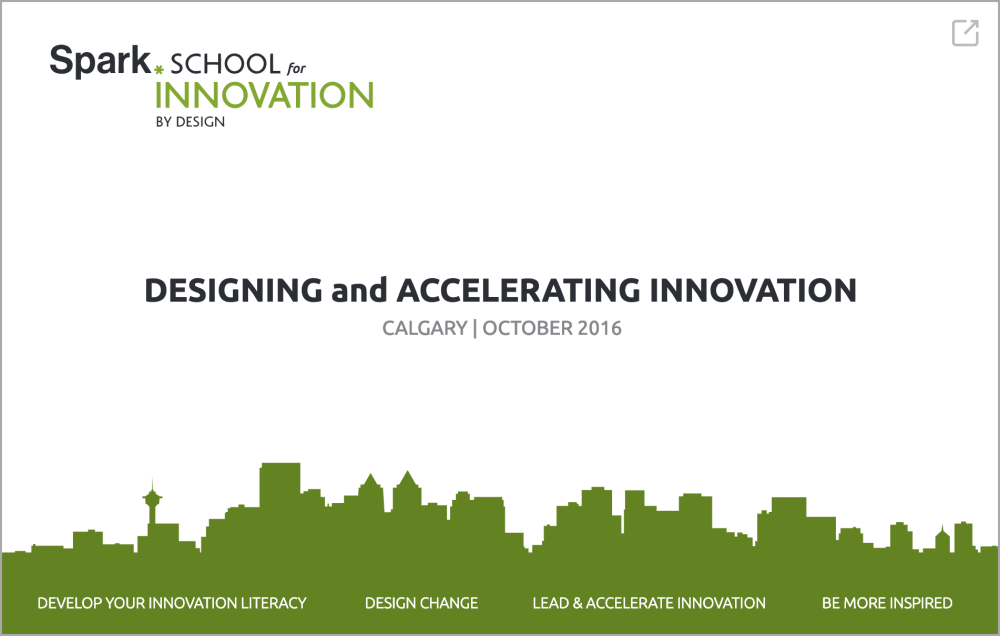 Spark SCHOOL for
INNOVATION
BY DESIGN

DESIGNING and ACCELERATING INNOVATION

CALGARY | OCTOBER 2016

DEVELOP YOUR INNOVATION LITERACY

DESIGN CHANGE

LEAD & ACCELERATE INNOVATION

BE MORE INSPIRED